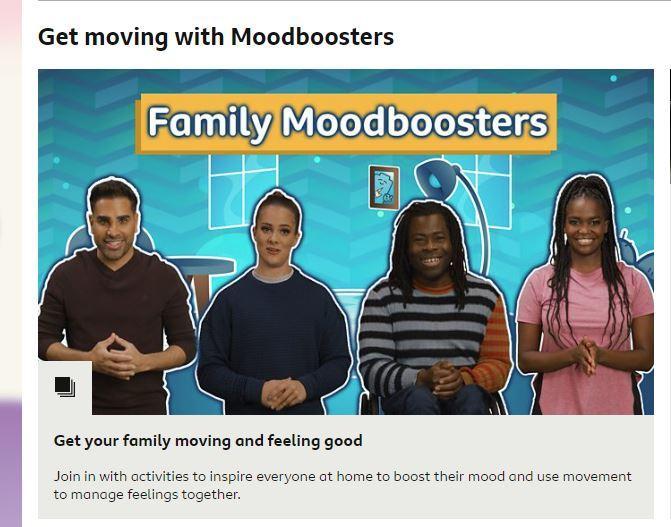 Get moving with Moodboosters

Family Moodboosters

Get your family moving and feeling good

Join in with activities to inspire everyone at home to boost their mood and use movement to manage feelings together.